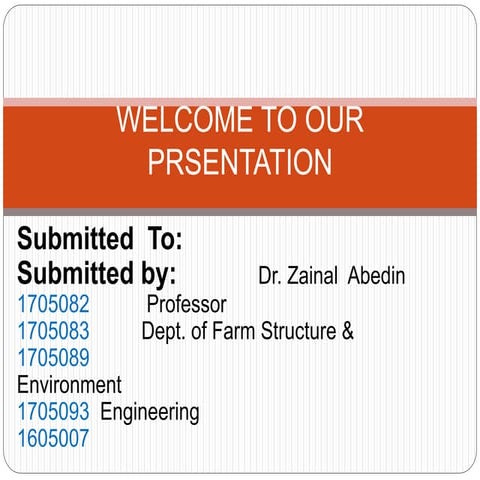 WELCOME TO OUR PRSENTATION

Submitted To:
Submitted by: Dr. Zainal Abedin
1705082 Professor
1705083 Dept. of Farm Structure &
1705089
Environment
1705093 Engineering
1605007